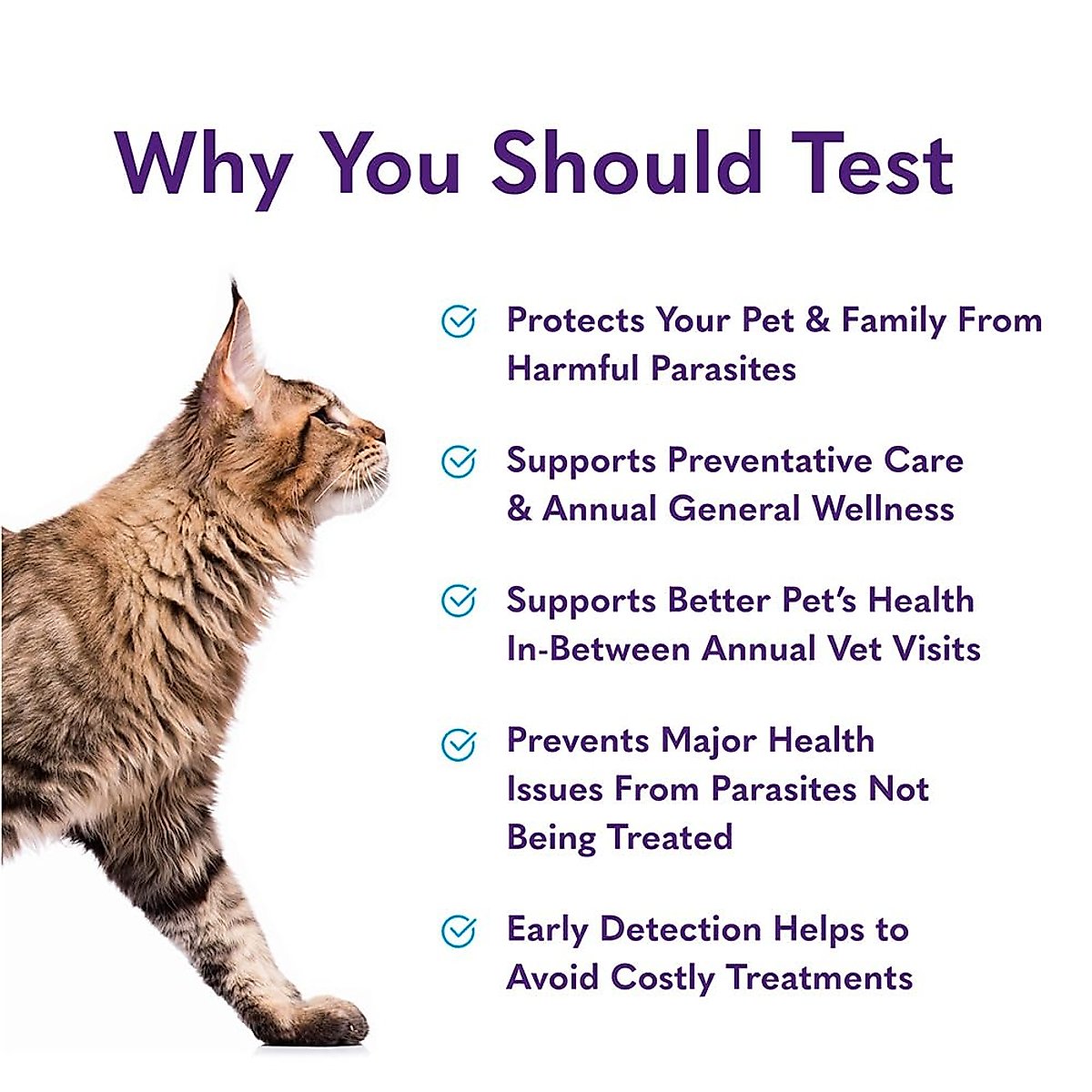 Why You Should Test

Protects Your Pet & Family From Harmful Parasites

Supports Preventative Care & Annual General Wellness

Supports Better Pet's Health In-Between Annual Vet Visits

Prevents Major Health Issues From Parasites Not Being Treated

Early Detection Helps to Avoid Costly Treatments